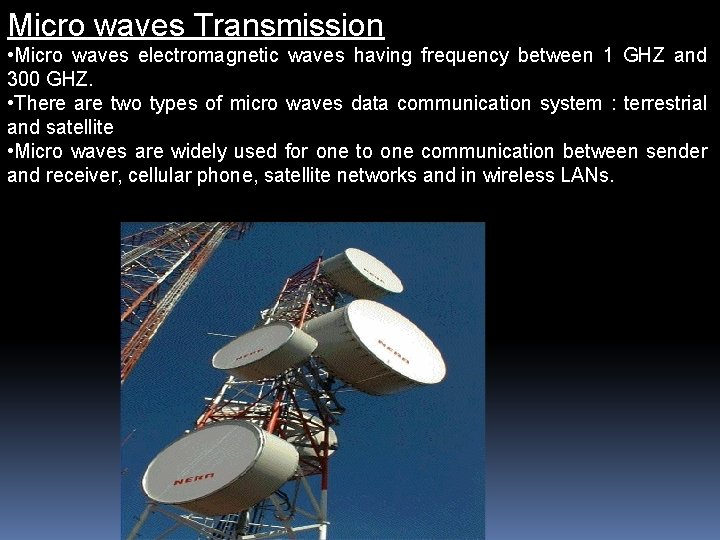 Micro waves Transmission

•Micro waves electromagnetic waves having frequency between 1 GHZ and 300 GHZ.

•There are two types of micro waves data communication system : terrestrial and satellite

•Micro waves are widely used for one to one communication between sender and receiver, cellular phone, satellite networks and in wireless LANs.

NERA

NERA

NERA

NERA